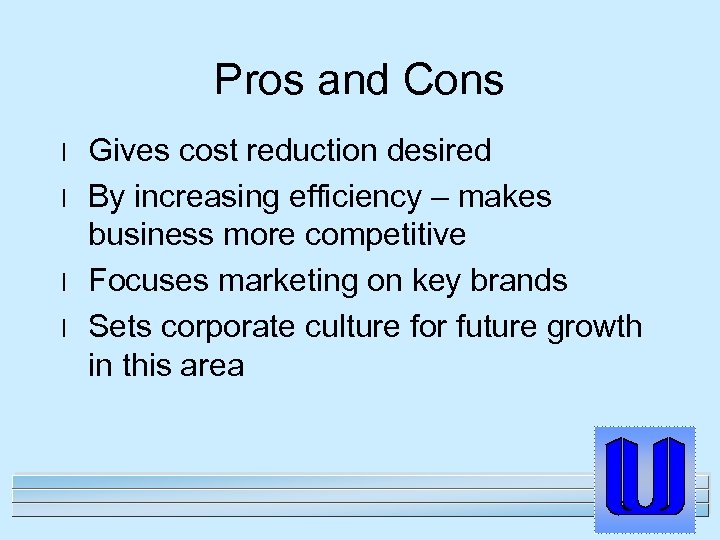 Pros and Cons

l Gives cost reduction desired

l By increasing efficiency – makes business more competitive

l Focuses marketing on key brands

l Sets corporate culture for future growth in this area

U